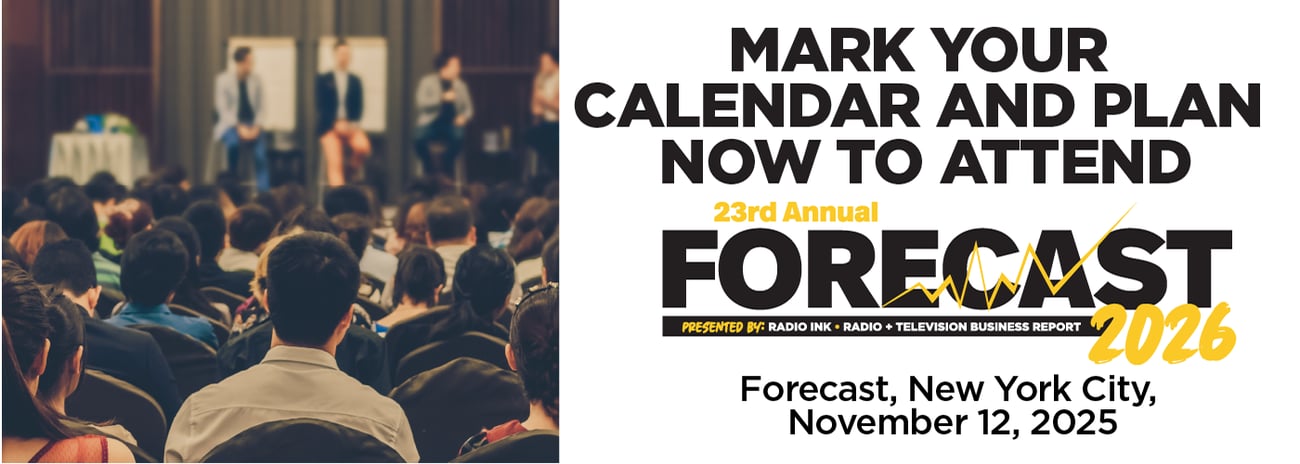 MARK YOUR CALENDAR AND PLAN NOW TO ATTEND

23rd Annual

FORECAST

PRESENTED BY: RADIO INK • RADIO + TELEVISION BUSINESS REPORT

2026

Forecast, New York City, November 12, 2025